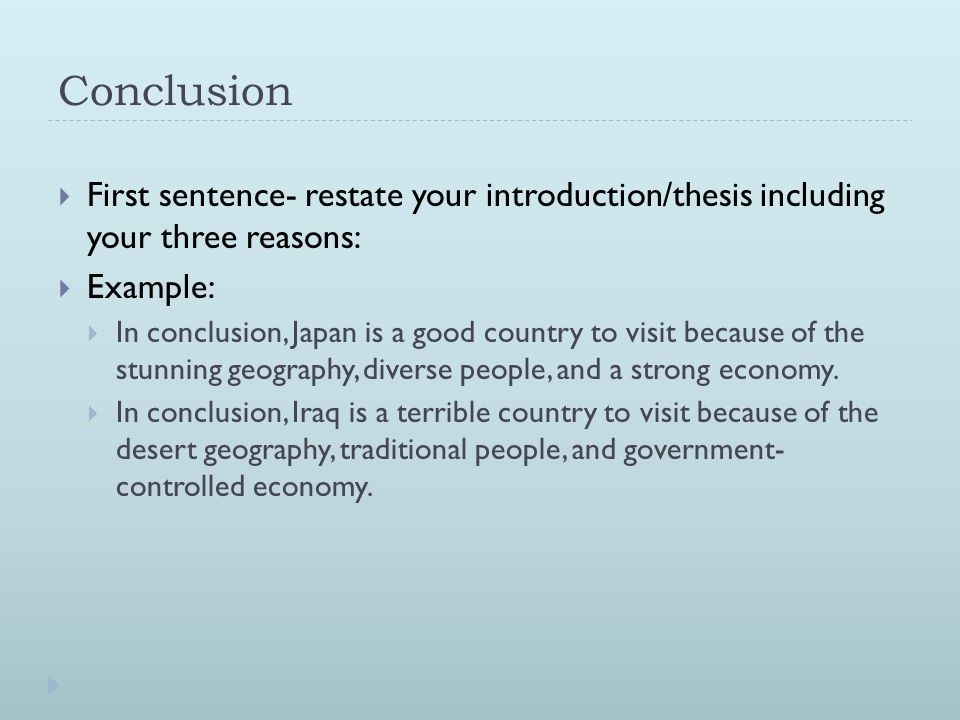 Conclusion

First sentence- restate your introduction/thesis including your three reasons:

Example:

In conclusion, Japan is a good country to visit because of the stunning geography, diverse people, and a strong economy.

In conclusion, Iraq is a terrible country to visit because of the desert geography, traditional people, and government-controlled economy.